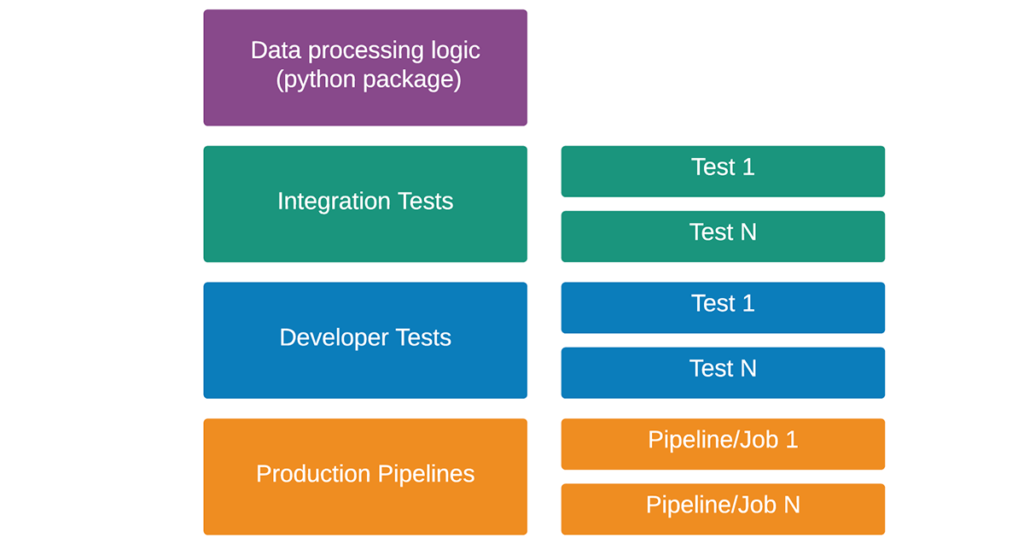 Data processing logic
(python package)

Integration Tests

Test 1

Test N

Developer Tests

Test 1

Test N

Production Pipelines

Pipeline/Job 1

Pipeline/Job N